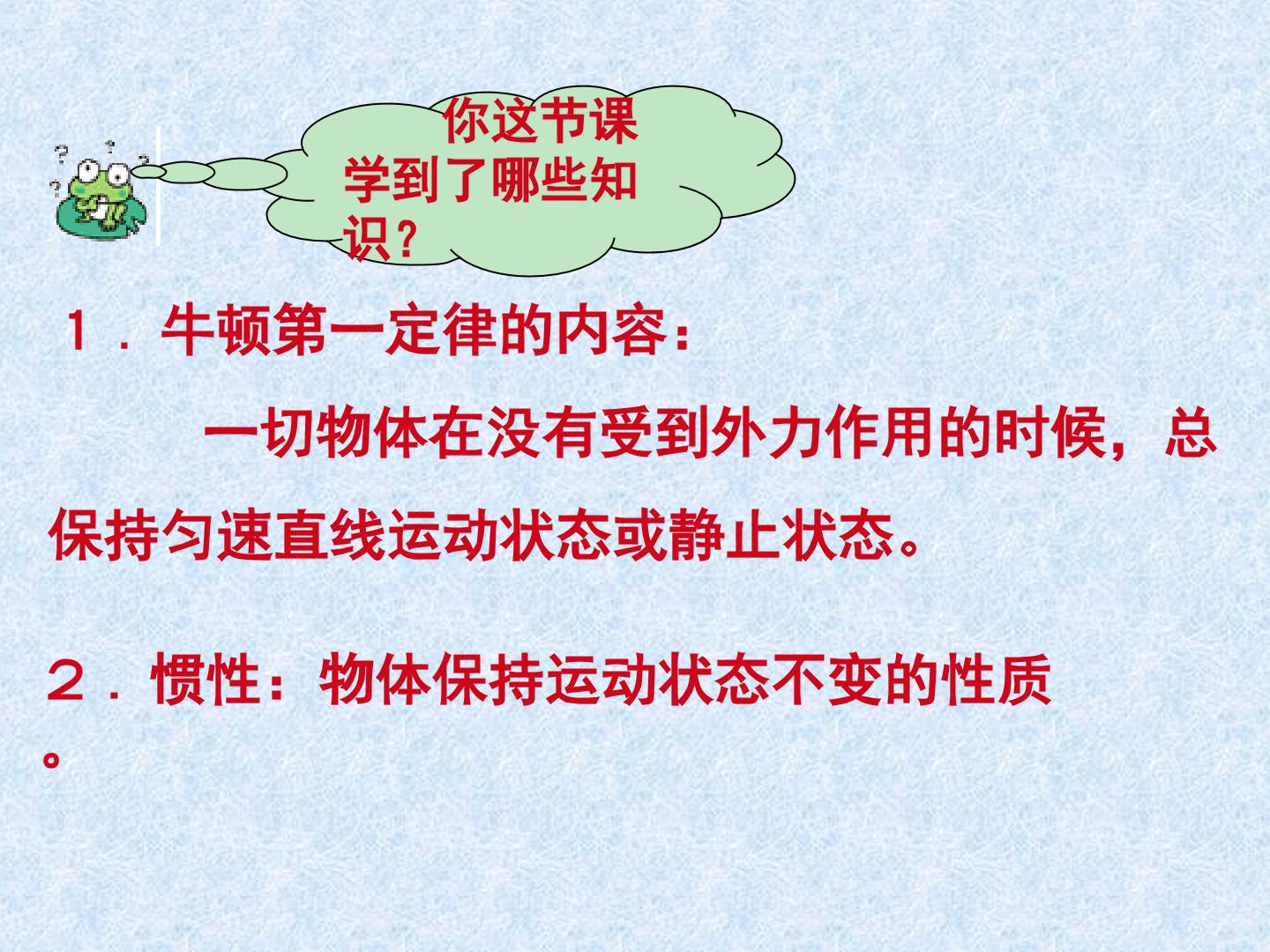 你这节课学到了哪些知识？

１．牛顿第一定律的内容：

一切物体在没有受到外力作用的时候，总保持匀速直线运动状态或静止状态。

２．惯性：物体保持运动状态不变的性质。